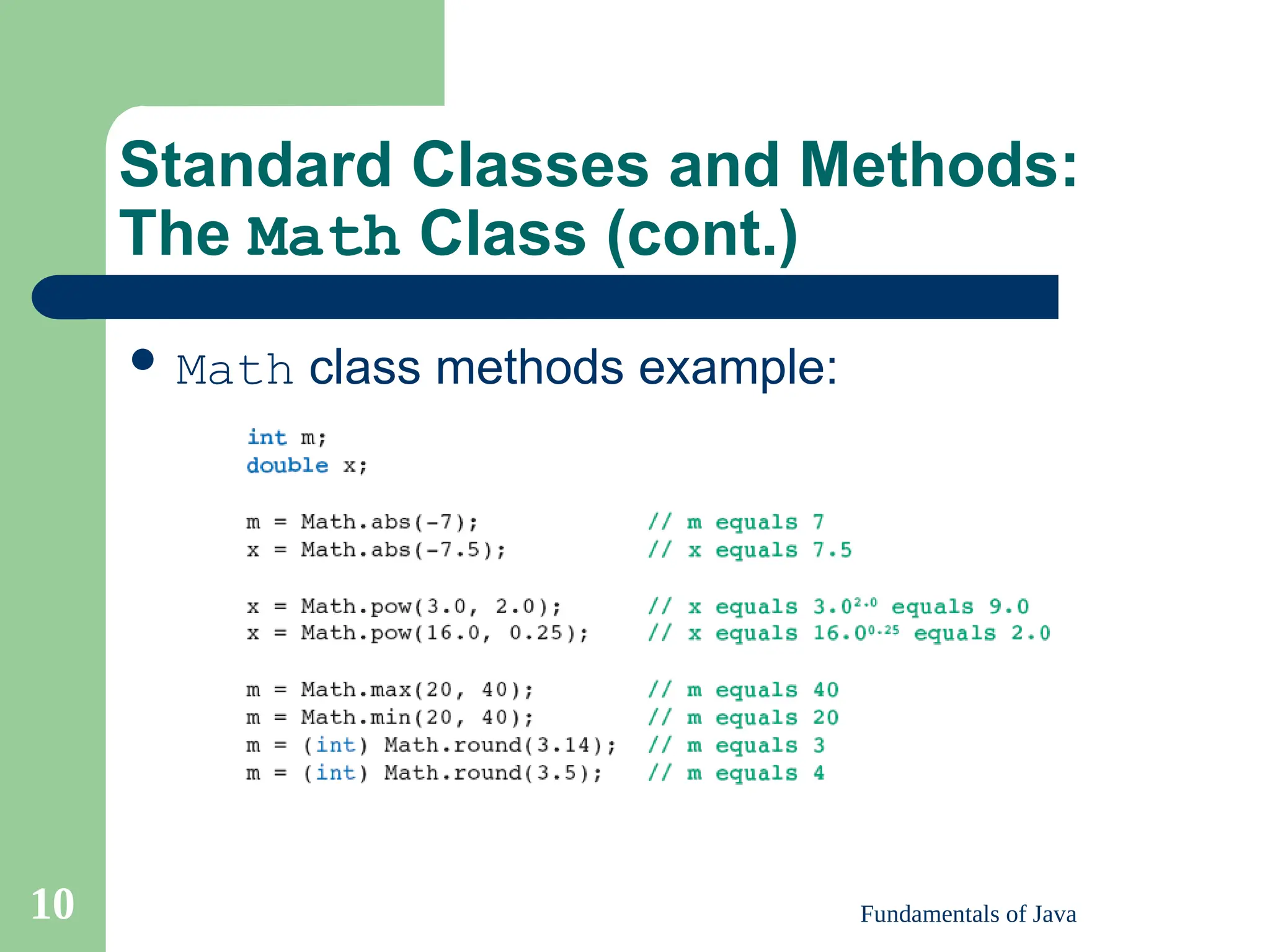 Standard Classes and Methods: The Math Class (cont.)

• Math class methods example:

int m;
double x;

m = Math.abs(-7);           // m equals 7
x = Math.abs(-7.5);         // x equals 7.5

x = Math.pow(3.0, 2.0);     // x equals $3.0^{2.0}$ equals 9.0
x = Math.pow(16.0, 0.25);   // x equals $16.0^{0.25}$ equals 2.0

m = Math.max(20, 40);       // m equals 40
m = Math.min(20, 40);       // m equals 20
m = (int) Math.round(3.14); // m equals 3
m = (int) Math.round(3.5);  // m equals 4

10

Fundamentals of Java